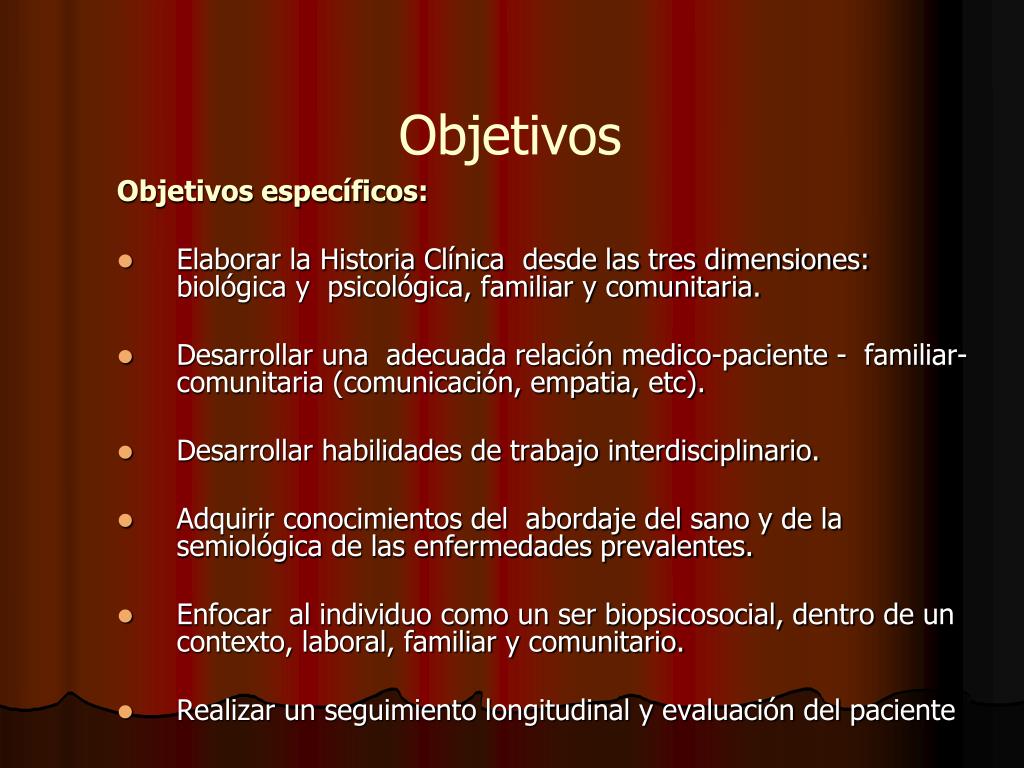 Objetivos

Objetivos específicos:

- Elaborar la Historia Clínica desde las tres dimensiones: biológica y psicológica, familiar y comunitaria.

- Desarrollar una adecuada relación medico-paciente - familiar-comunitaria (comunicación, empatia, etc).

- Desarrollar habilidades de trabajo interdisciplinario.

- Adquirir conocimientos del abordaje del sano y de la semiológica de las enfermedades prevalentes.

- Enfocar al individuo como un ser biopsicosocial, dentro de un contexto, laboral, familiar y comunitario.

- Realizar un seguimiento longitudinal y evaluación del paciente